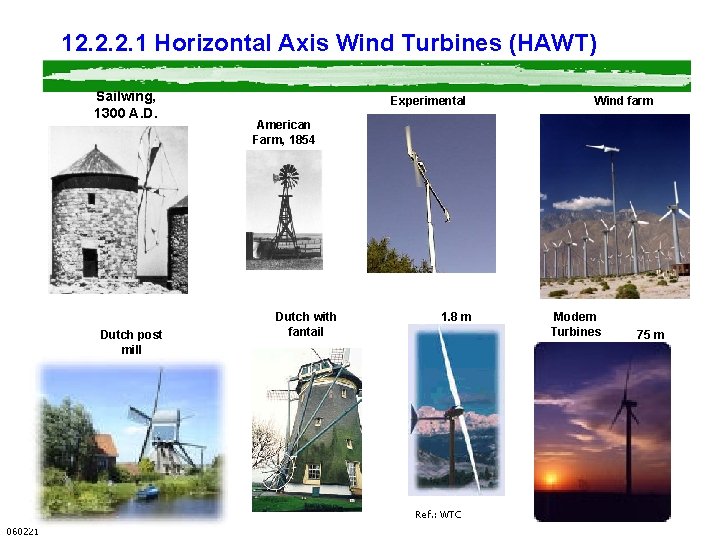 12.2.2.1 Horizontal Axis Wind Turbines (HAWT)

Sailwing, 1300 A.D.

American Farm, 1854

Experimental

Wind farm

Dutch post mill

Dutch with fantail

1.8 m

Modern Turbines

75 m

Ref.: WTC

060221